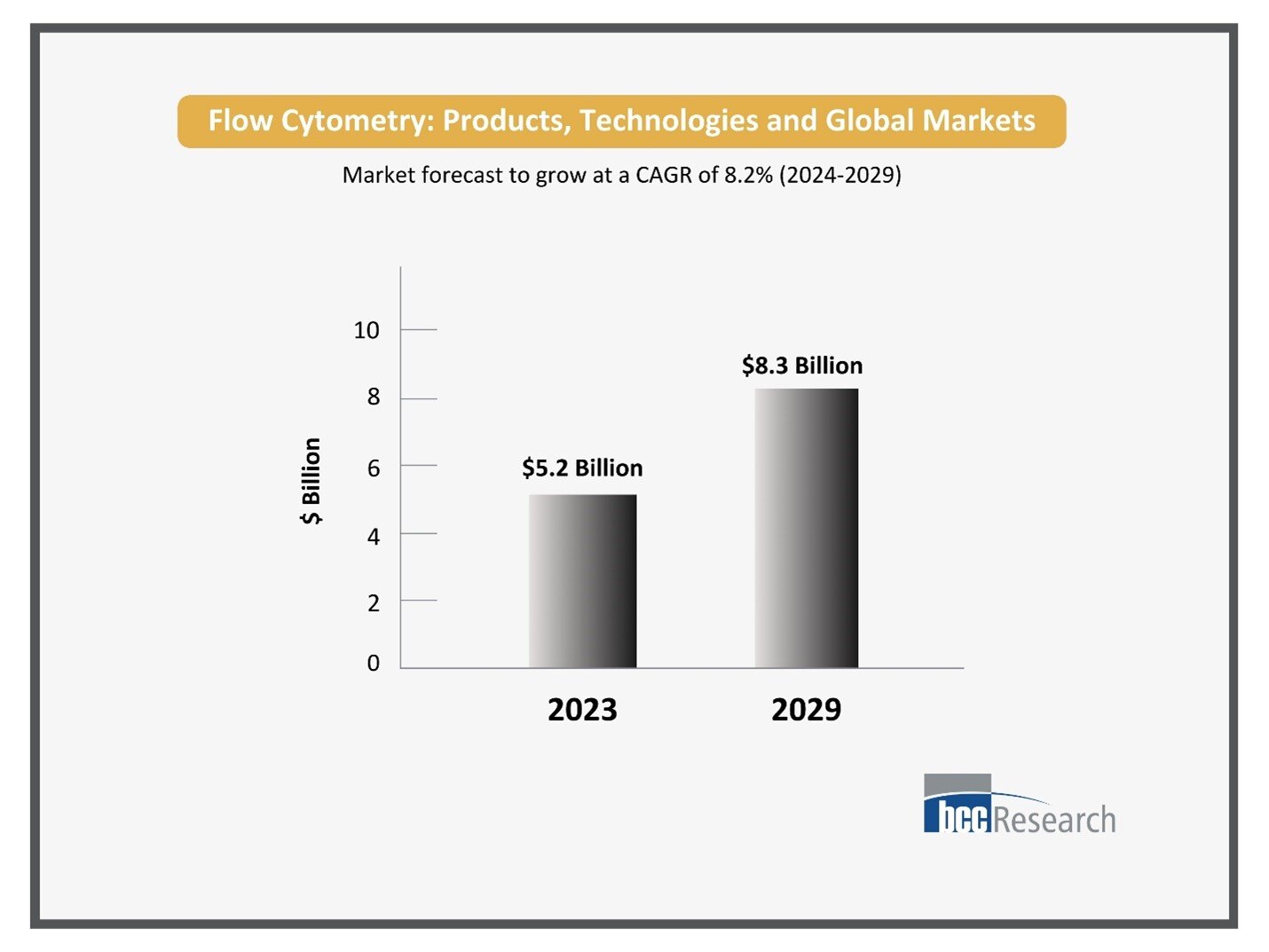 Flow Cytometry: Products, Technologies and Global Markets

Market forecast to grow at a CAGR of 8.2% (2024-2029)

$ Billion

10
8
6
4
2
0

$5.2 Billion

$8.3 Billion

2023

2029

bcc Research